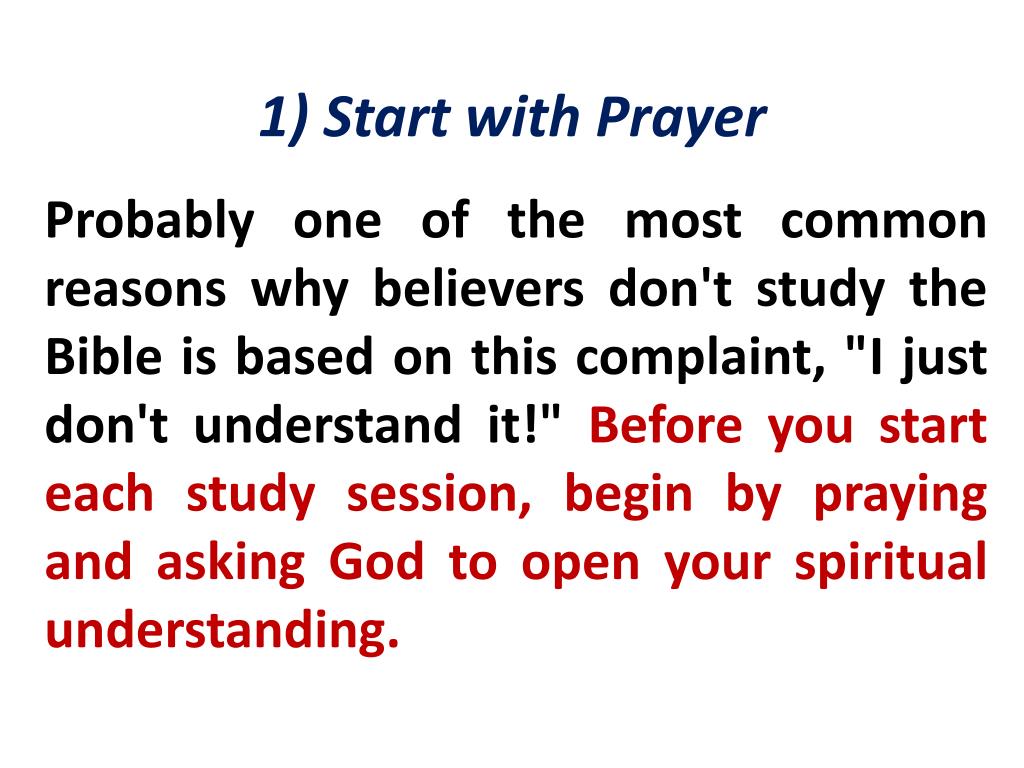 1) Start with Prayer

Probably one of the most common reasons why believers don't study the Bible is based on this complaint, "I just don't understand it!" Before you start each study session, begin by praying and asking God to open your spiritual understanding.